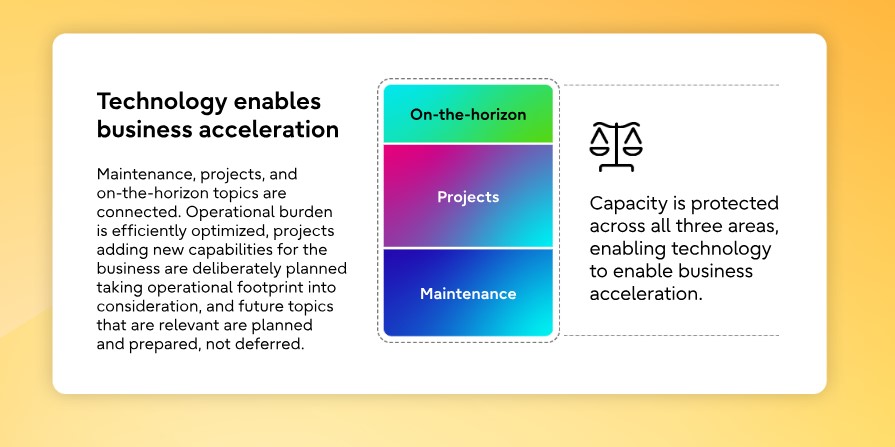 Technology enables business acceleration

Maintenance, projects, and on-the-horizon topics are connected. Operational burden is efficiently optimized, projects adding new capabilities for the business are deliberately planned taking operational footprint into consideration, and future topics that are relevant are planned and prepared, not deferred.

On-the-horizon

Projects

Maintenance

Capacity is protected across all three areas, enabling technology to enable business acceleration.